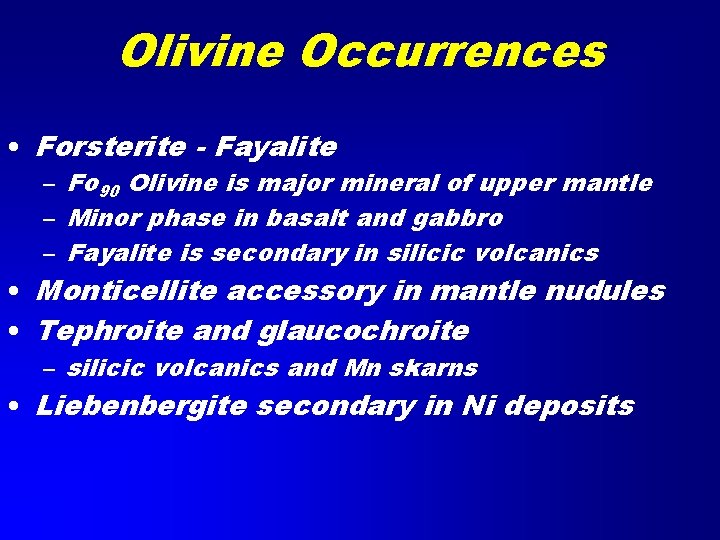 Olivine Occurrences

• Forsterite - Fayalite
– $Fo_{90}$ Olivine is major mineral of upper mantle
– Minor phase in basalt and gabbro
– Fayalite is secondary in silicic volcanics
• Monticellite accessory in mantle nudules
• Tephroite and glaucochroite
– silicic volcanics and Mn skarns
• Liebenbergite secondary in Ni deposits